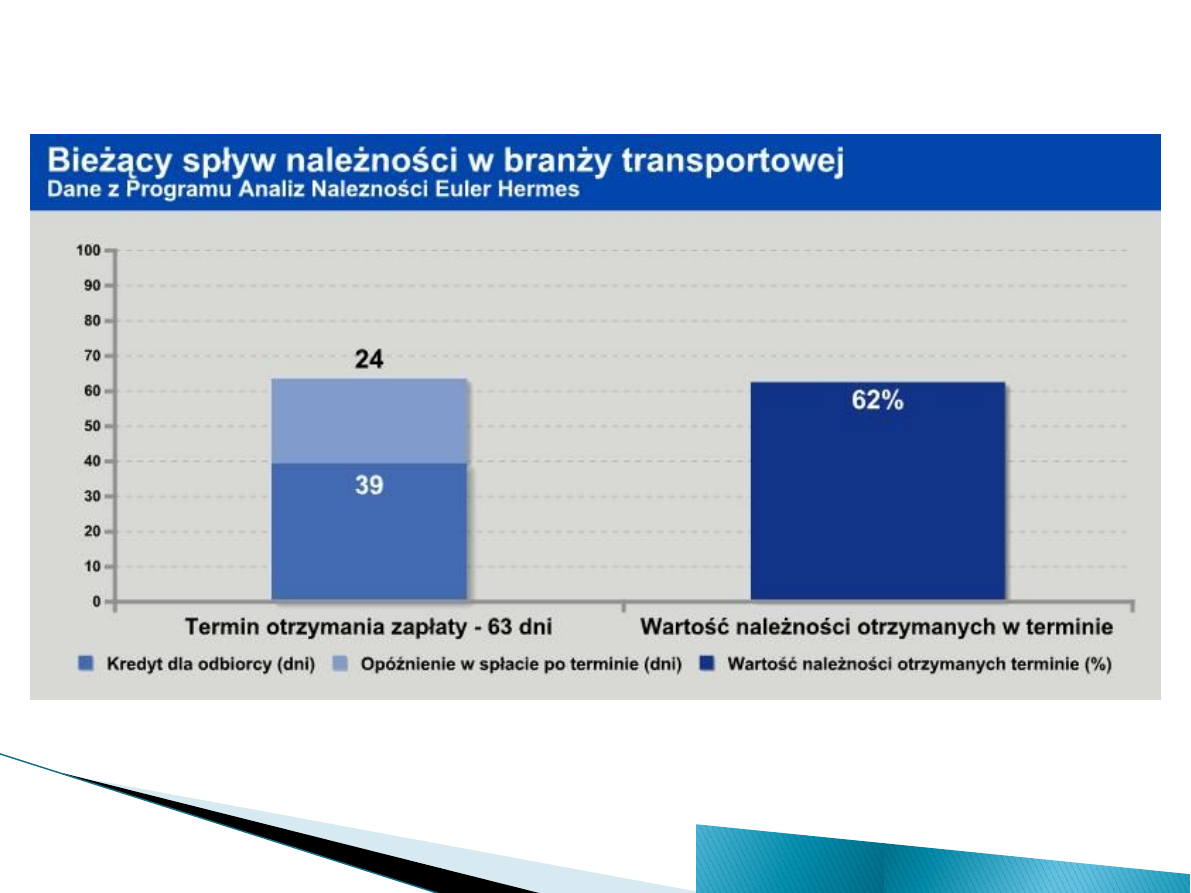 Bieżący spływ należności w branży transportowej
Dane z Programu Analiz Należności Euler Hermes

100
90
80
70
60
50
40
30
20
10
0

24
39
62%

Termin otrzymania zapłaty - 63 dni
Wartość należności otrzymanych w terminie

Kredyt dla odbiorcy (dni)
Opóźnienie w spłacie po terminie (dni)
Wartość należności otrzymanych terminie (%)